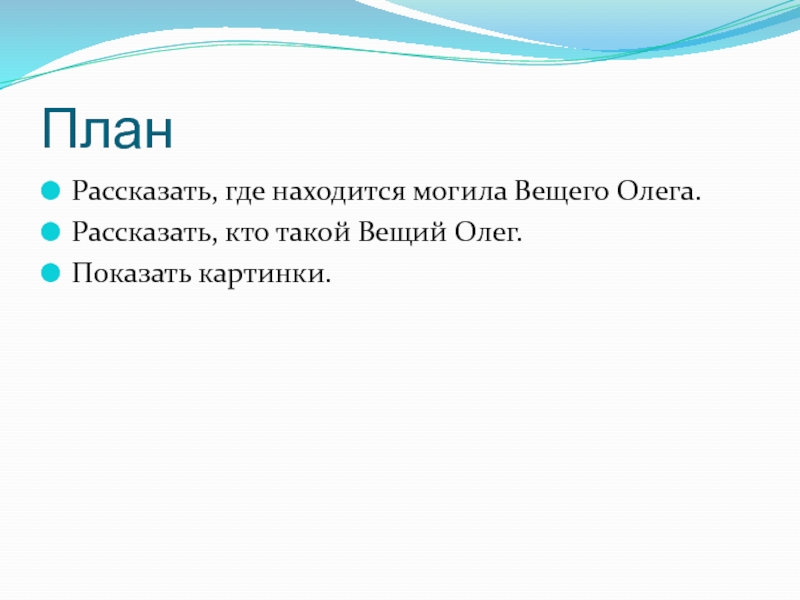 План

Рассказать, где находится могила Вещего Олега.

Рассказать, кто такой Вещий Олег.

Показать картинки.